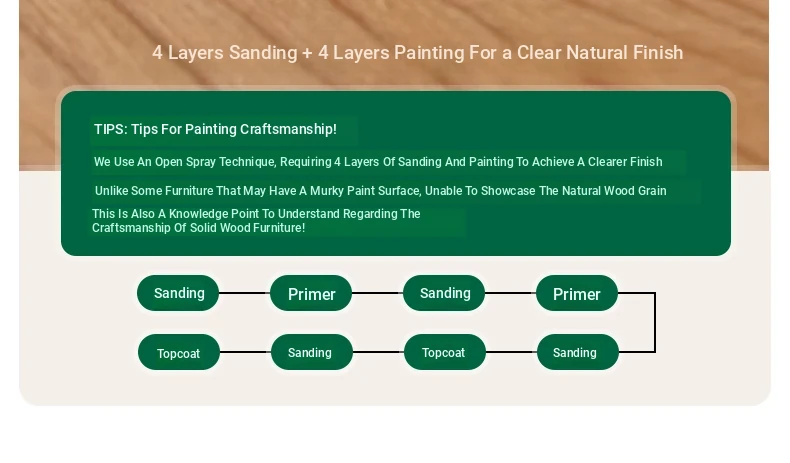 4 Layers Sanding + 4 Layers Painting For a Clear Natural Finish

TIPS: Tips For Painting Craftsmanship!

We Use An Open Spray Technique, Requiring 4 Layers Of Sanding And Painting To Achieve A Clearer Finish

Unlike Some Furniture That May Have A Murky Paint Surface, Unable To Showcase The Natural Wood Grain

This Is Also A Knowledge Point To Understand Regarding The Craftsmanship Of Solid Wood Furniture!

Sanding
Primer
Sanding
Primer
Sanding
Topcoat
Sanding
Topcoat